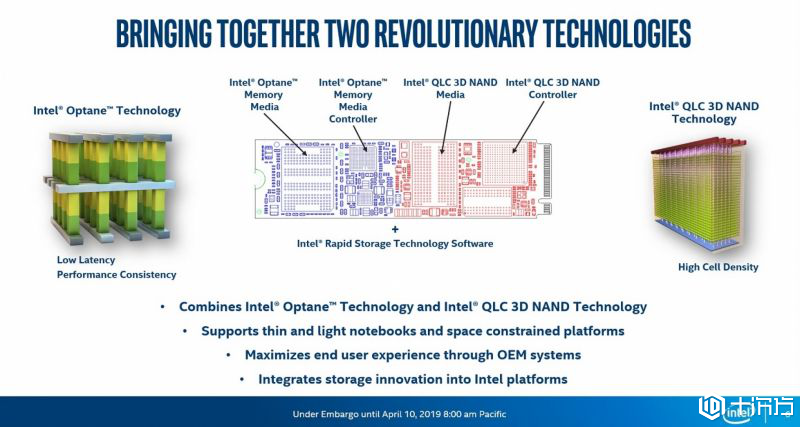 BRINGING TOGETHER TWO REVOLUTIONARY TECHNOLOGIES

Intel® Optane™ Technology

Low Latency
Performance Consistency

Intel® Optane™ Memory Media

Intel® Optane™ Memory Media Controller

Intel® QLC 3D NAND Media

Intel® QLC 3D NAND Controller

+
Intel® Rapid Storage Technology Software

Intel® QLC 3D NAND Technology

High Cell Density

• Combines Intel® Optane™ Technology and Intel® QLC 3D NAND Technology
• Supports thin and light notebooks and space constrained platforms
• Maximizes end user experience through OEM systems
• Integrates storage innovation into Intel platforms

Under Embargo until April 10, 2019 8:00 am Pacific

intel